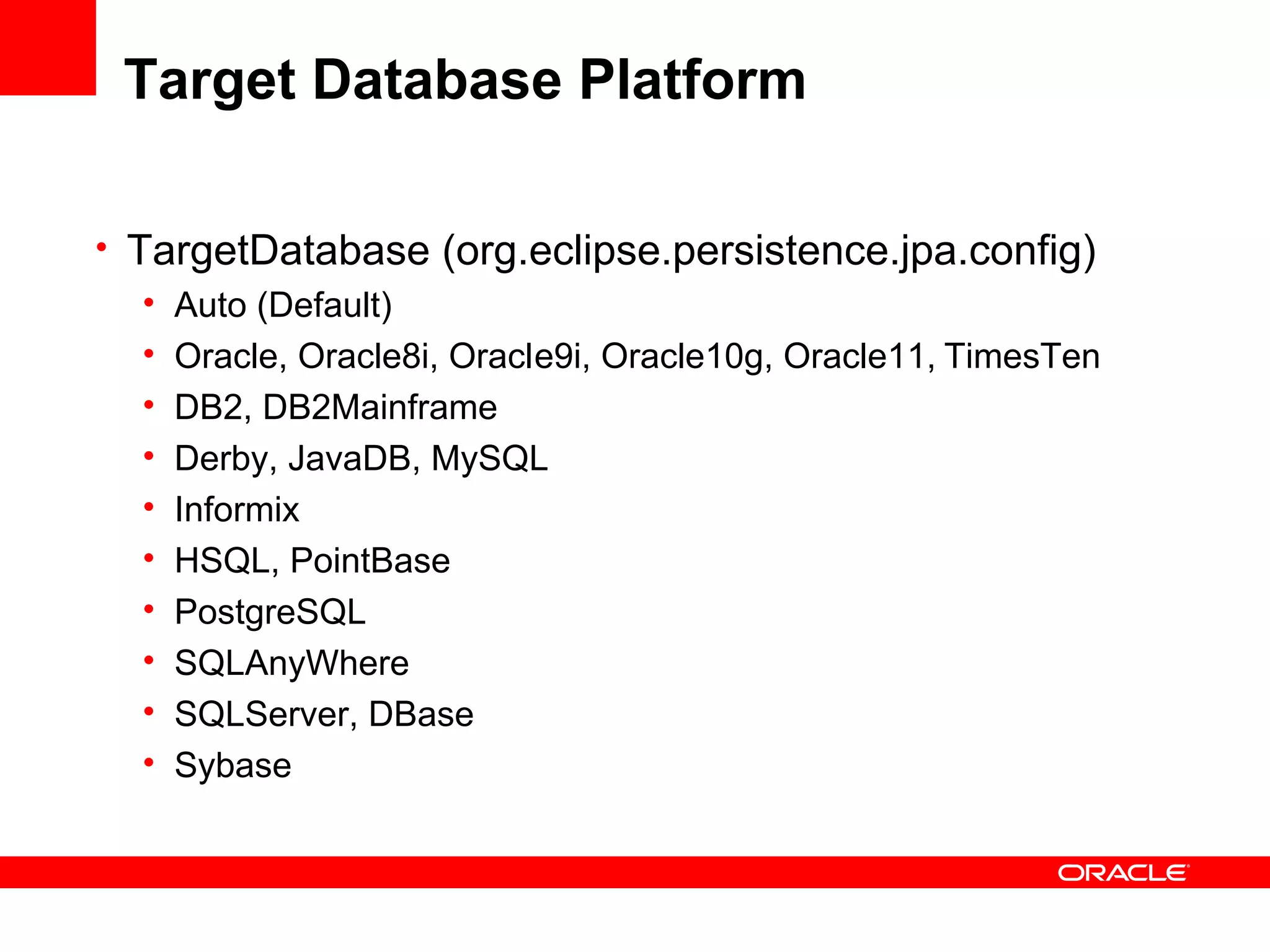 Target Database Platform

• TargetDatabase (org.eclipse.persistence.jpa.config)
  • Auto (Default)
  • Oracle, Oracle8i, Oracle9i, Oracle10g, Oracle11, TimesTen
  • DB2, DB2Mainframe
  • Derby, JavaDB, MySQL
  • Informix
  • HSQL, PointBase
  • PostgreSQL
  • SQLAnyWhere
  • SQLServer, DBase
  • Sybase

ORACLE